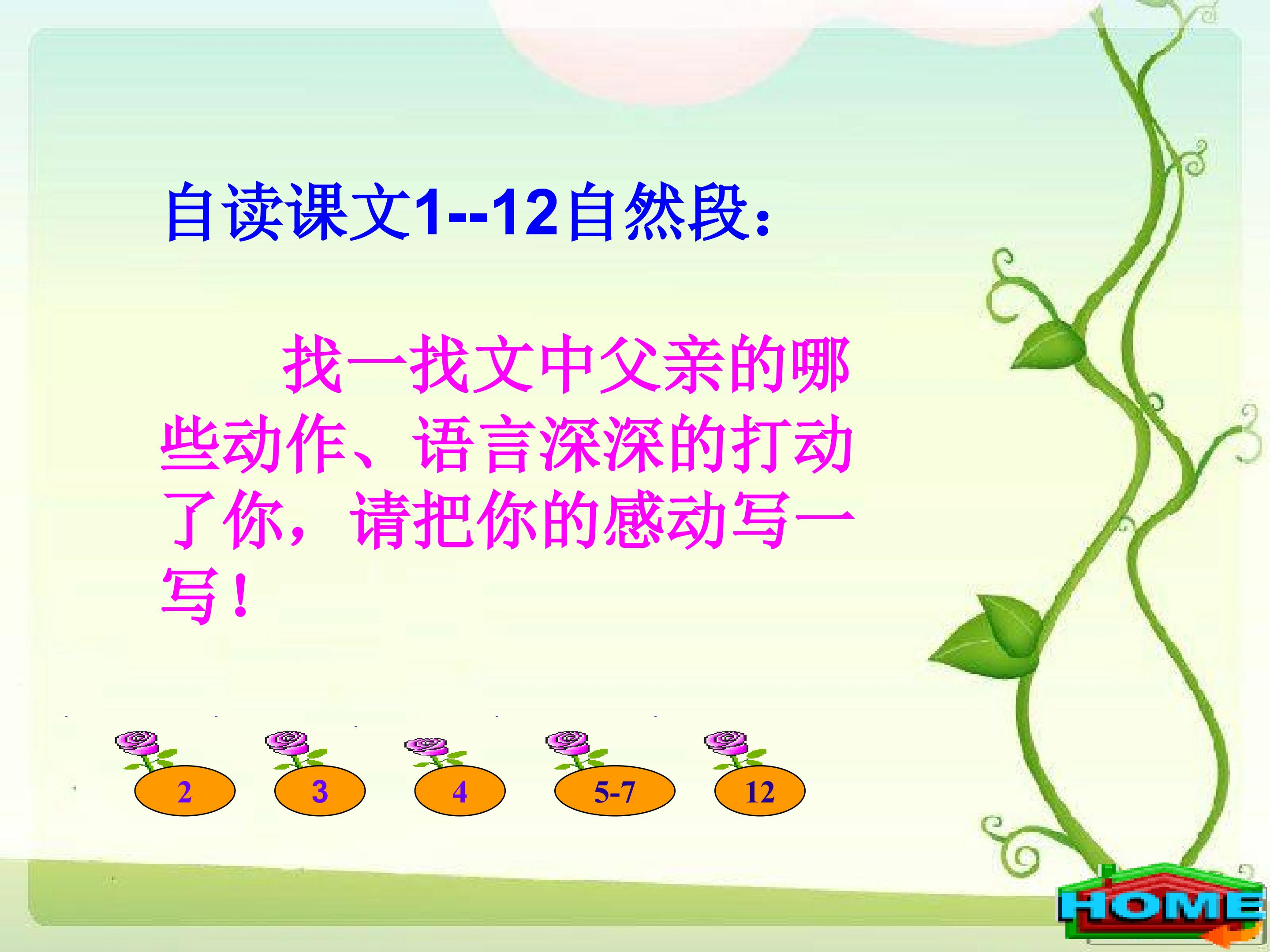 自读课文1--12自然段：

找一找文中父亲的哪些动作、语言深深的打动了你，请把你的感动写一写！

2 3 4 5-7 12

HOME